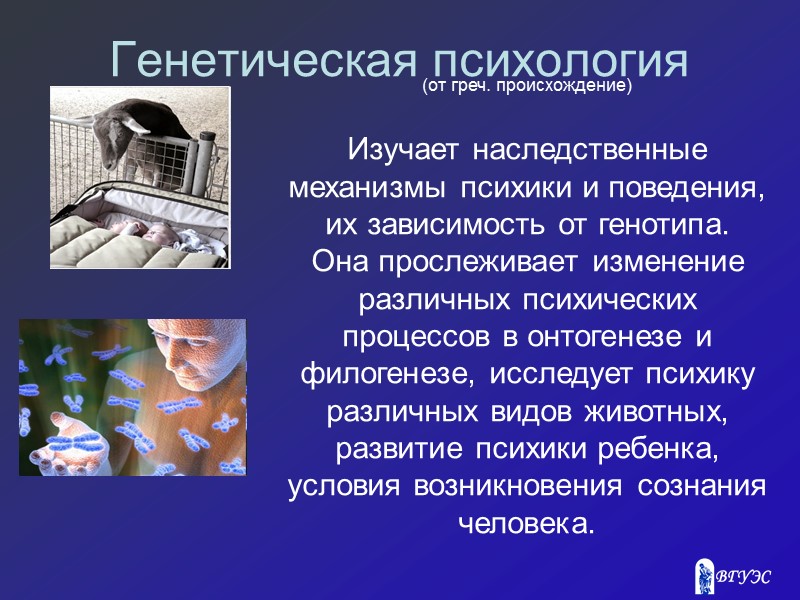 Генетическая психология
(от греч. происхождение)

Изучает наследственные механизмы психики и поведения, их зависимость от генотипа. Она прослеживает изменение различных психических процессов в онтогенезе и филогенезе, исследует психику различных видов животных, развитие психики ребенка, условия возникновения сознания человека.

ВГУЭС